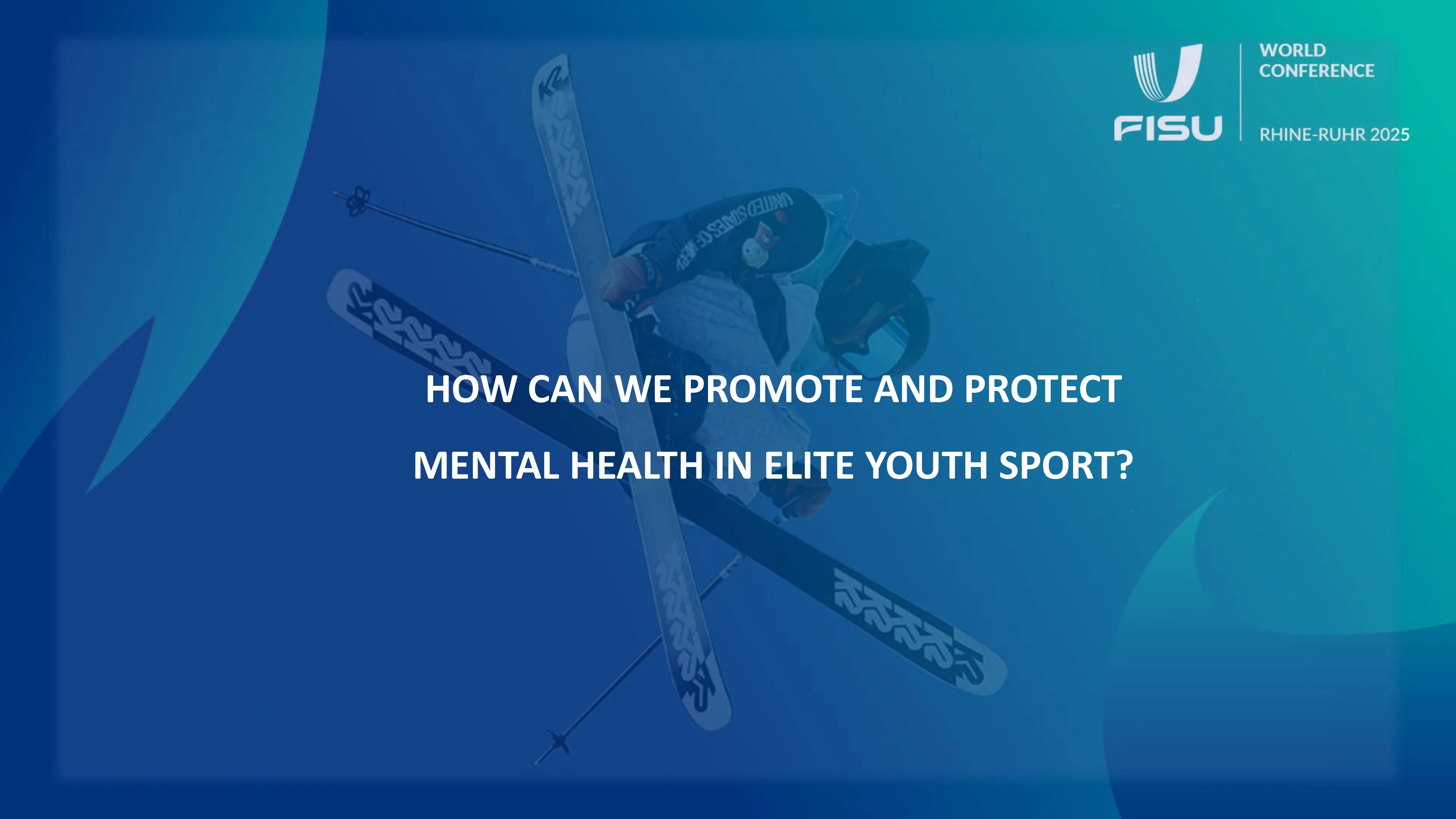 FISU

WORLD CONFERENCE

RHINE-RUHR 2025

UNITED STATES OF AMERICA

HOW CAN WE PROMOTE AND PROTECT

MENTAL HEALTH IN ELITE YOUTH SPORT?